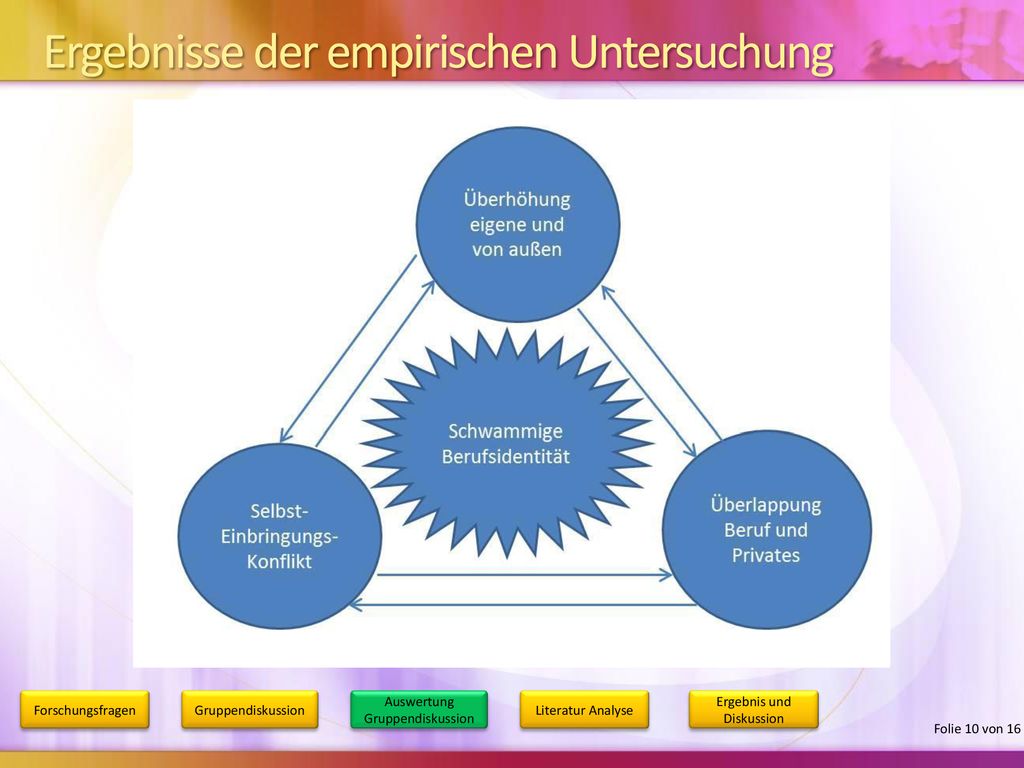 Ergebnisse der empirischen Untersuchung

Überhöhung eigene und von außen

Schwammige Berufsidentität

Selbst-Einbringungs-Konflikt

Überlappung Beruf und Privates

Forschungsfragen

Gruppendiskussion

Auswertung Gruppendiskussion

Literatur Analyse

Ergebnis und Diskussion

Folie 10 von 16